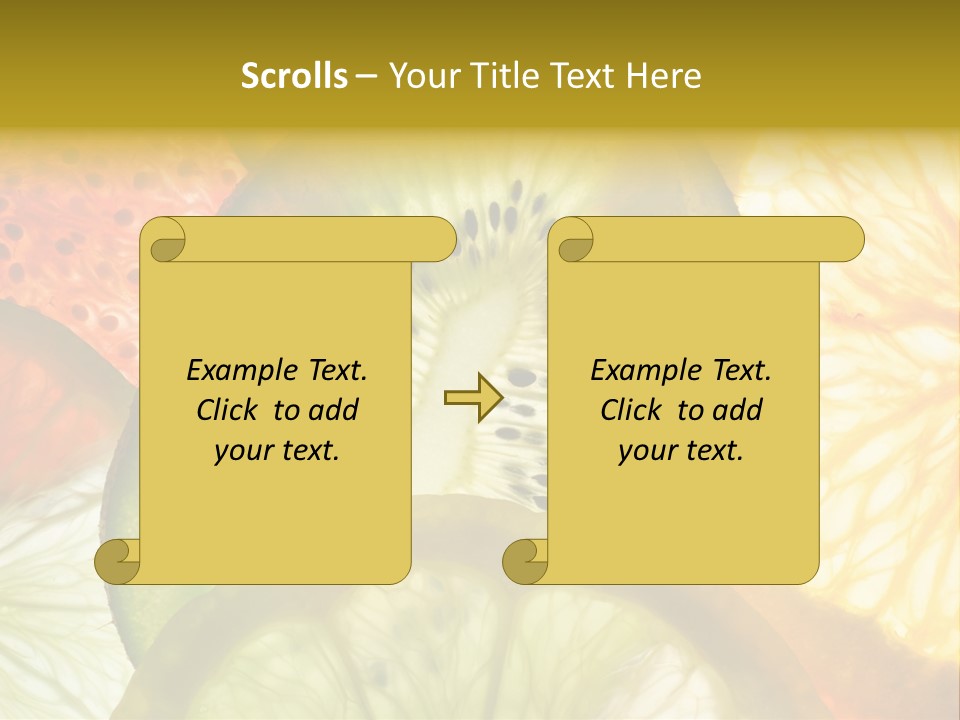 Scrolls – Your Title Text Here

Example Text. Click to add your text.

Example Text. Click to add your text.